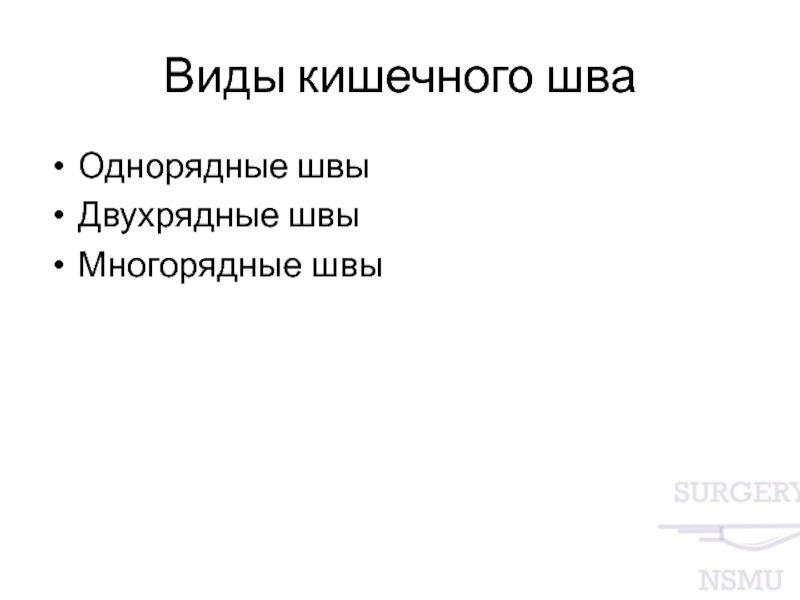 Виды кишечного шва

• Однорядные швы
• Двухрядные швы
• Многорядные швы

SURGERY
NSMU